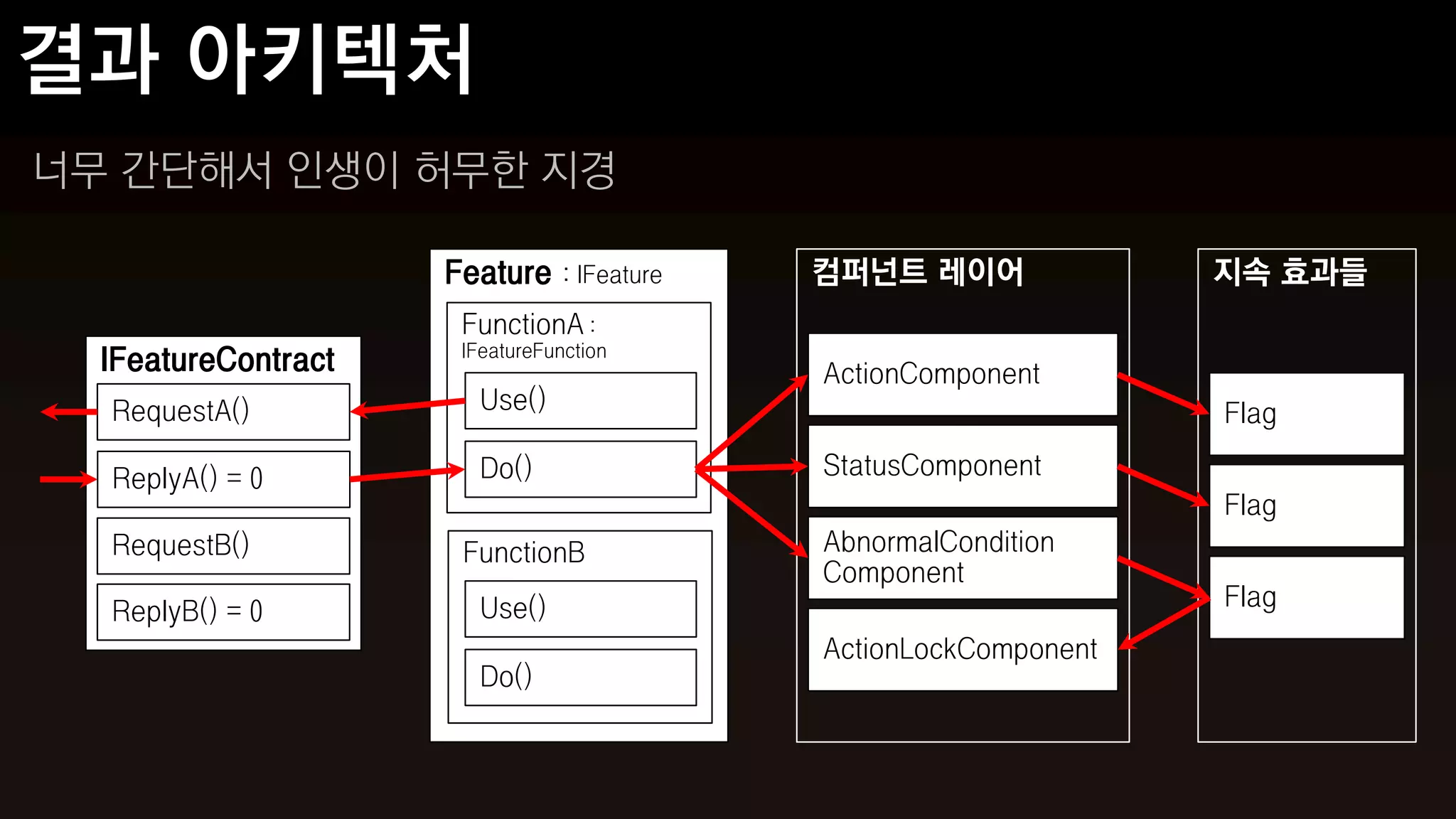 결과 아키텍처

너무 간단해서 인생이 허무한 지경

IFeatureContract

RequestA()

ReplyA() = 0

RequestB()

ReplyB() = 0

Feature : IFeature

FunctionA : IFeatureFunction

Use()

Do()

FunctionB

Use()

Do()

컴퍼넌트 레이어

ActionComponent

StatusComponent

AbnormalCondition Component

ActionLockComponent

지속 효과들

Flag

Flag

Flag